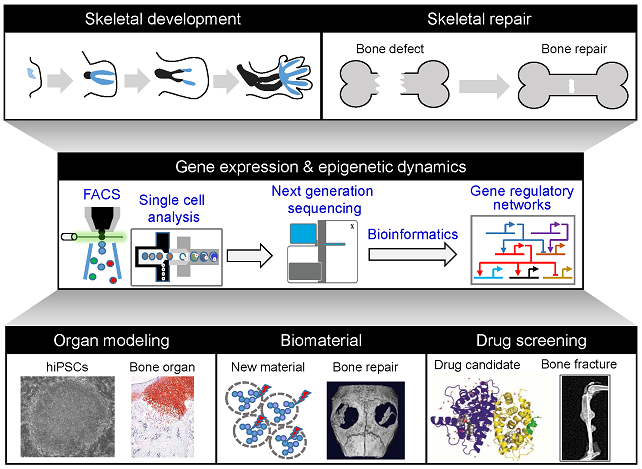 Skeletal development

Skeletal repair

Bone defect

Bone repair

Gene expression & epigenetic dynamics

FACS

Single cell analysis

Next generation sequencing

x

Bioinformatics

Gene regulatory networks

Organ modeling

hiPSCs

Bone organ

Biomaterial

New material

Bone repair

Drug screening

Drug candidate

Bone fracture